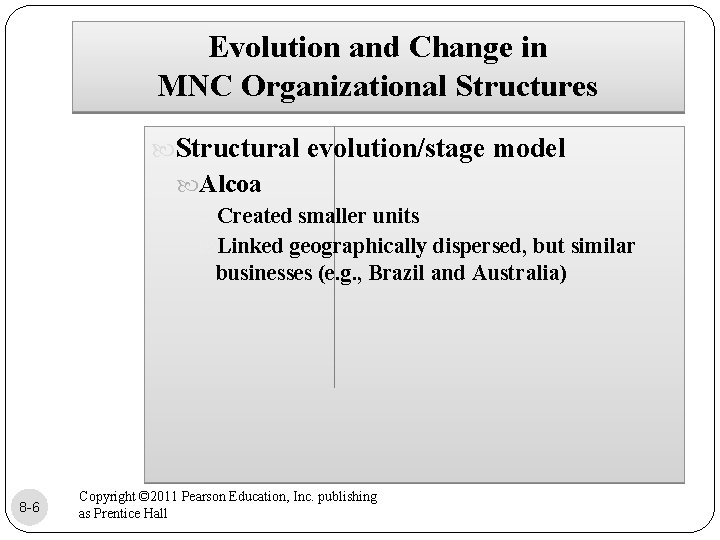 Evolution and Change in MNC Organizational Structures

Structural evolution/stage model

Alcoa

Created smaller units

Linked geographically dispersed, but similar businesses (e.g., Brazil and Australia)

8-6

Copyright ©2011 Pearson Education, Inc. publishing as Prentice Hall